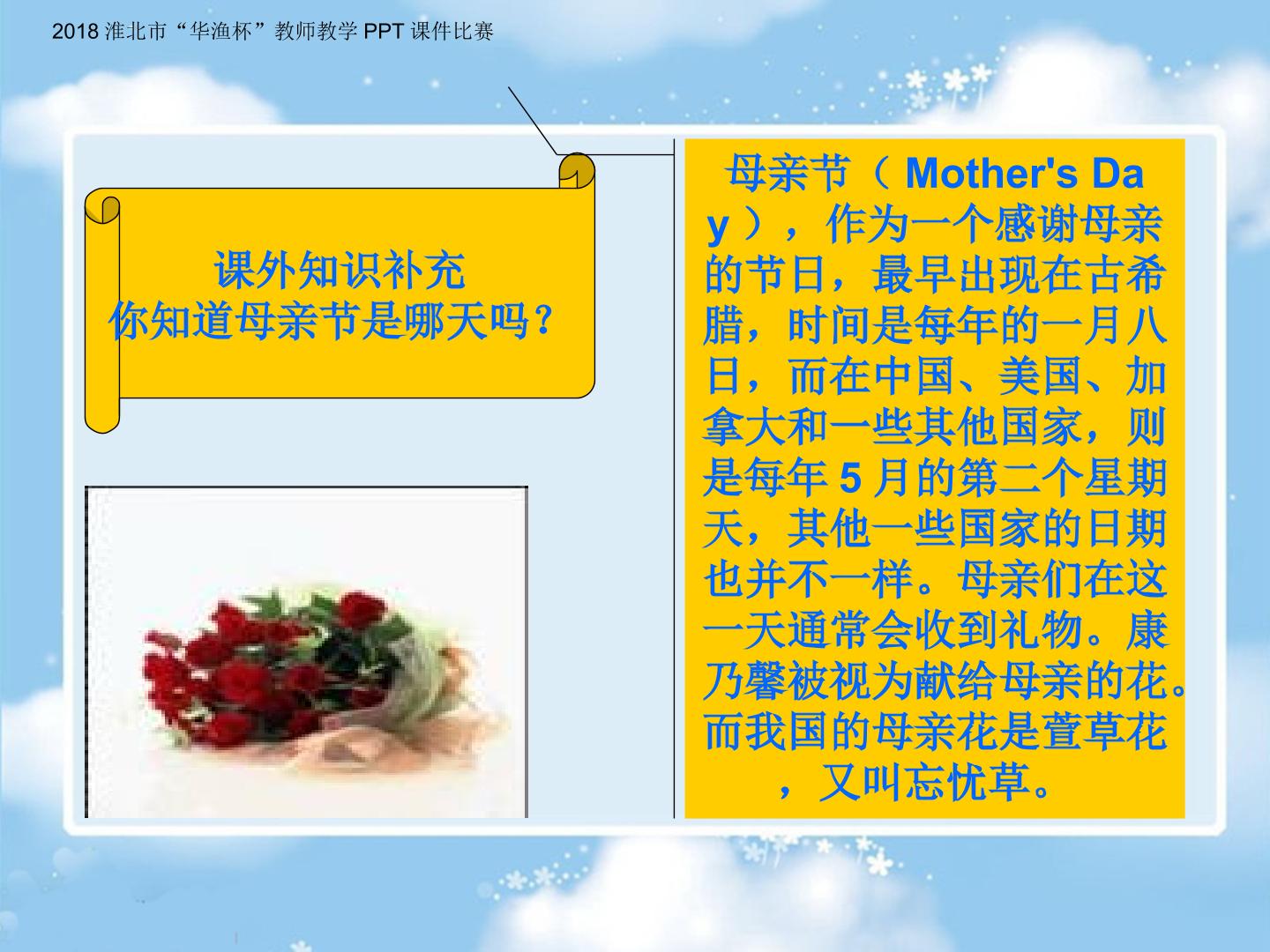 2018淮北市“华渔杯”教师教学PPT课件比赛

课外知识补充
你知道母亲节是哪天吗?

母亲节(Mother's Day),作为一个感谢母亲的节日,最早出现在古希腊,时间是每年的一月八日,而在中国、美国、加拿大和一些其他国家,则是每年5月的第二个星期天,其他一些国家的日期也并不一样。母亲们在这一天通常会收到礼物。康乃馨被视为献给母亲的花。而我国的母亲花是萱草花,又叫忘忧草。